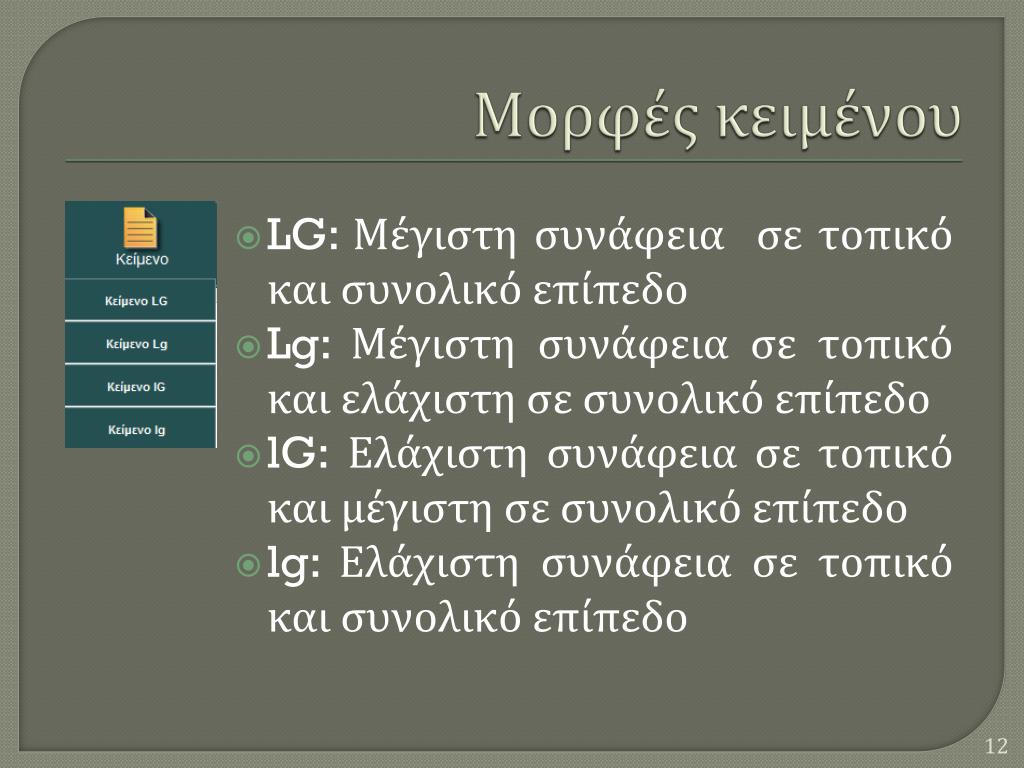 Μορφές κειμένου

Κείμενο

Κείμενο LG

Κείμενο Lg

Κείμενο lG

Κείμενο lg

LG: Μέγιστη συνάφεια σε τοπικό και συνολικό επίπεδο

Lg: Μέγιστη συνάφεια σε τοπικό και ελάχιστη σε συνολικό επίπεδο

lG: Ελάχιστη συνάφεια σε τοπικό και μέγιστη σε συνολικό επίπεδο

lg: Ελάχιστη συνάφεια σε τοπικό και συνολικό επίπεδο

12